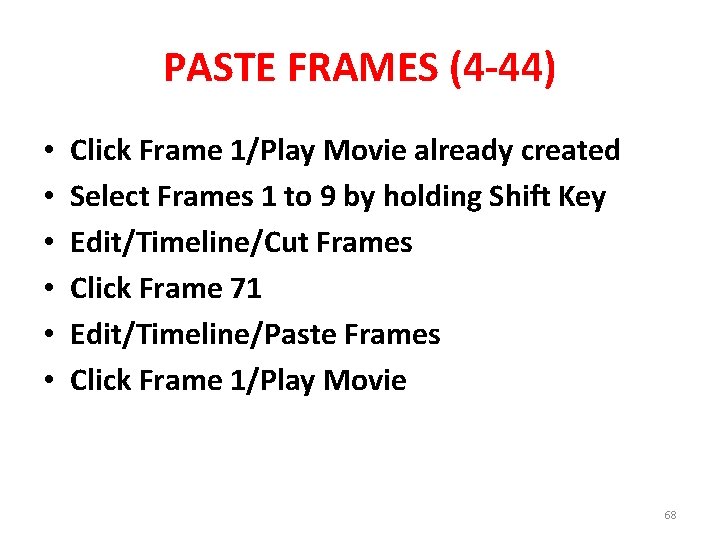 PASTE FRAMES (4-44)

• Click Frame 1/Play Movie already created
• Select Frames 1 to 9 by holding Shift Key
• Edit/Timeline/Cut Frames
• Click Frame 71
• Edit/Timeline/Paste Frames
• Click Frame 1/Play Movie

68